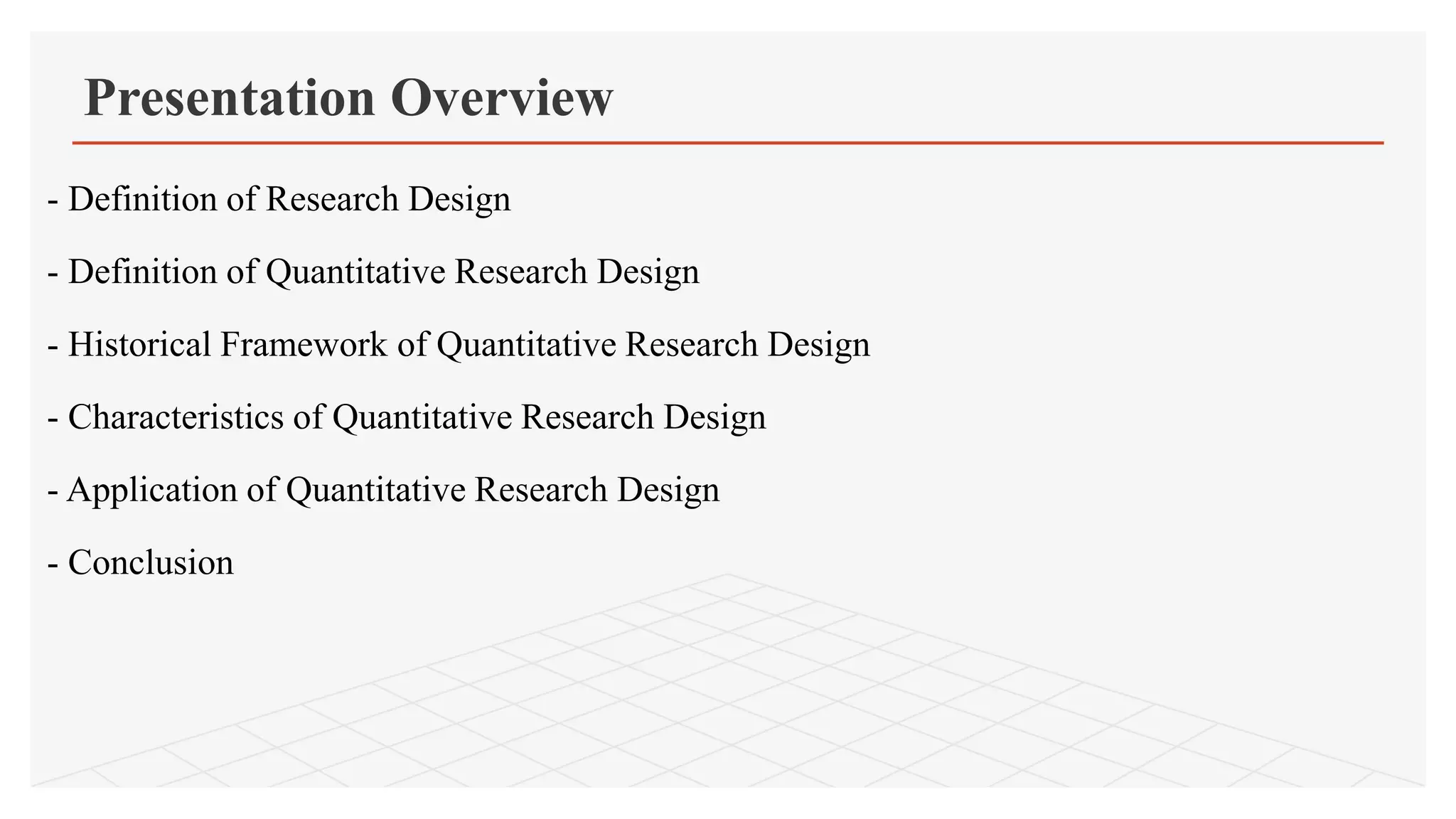 Presentation Overview

- Definition of Research Design

- Definition of Quantitative Research Design

- Historical Framework of Quantitative Research Design

- Characteristics of Quantitative Research Design

- Application of Quantitative Research Design

- Conclusion